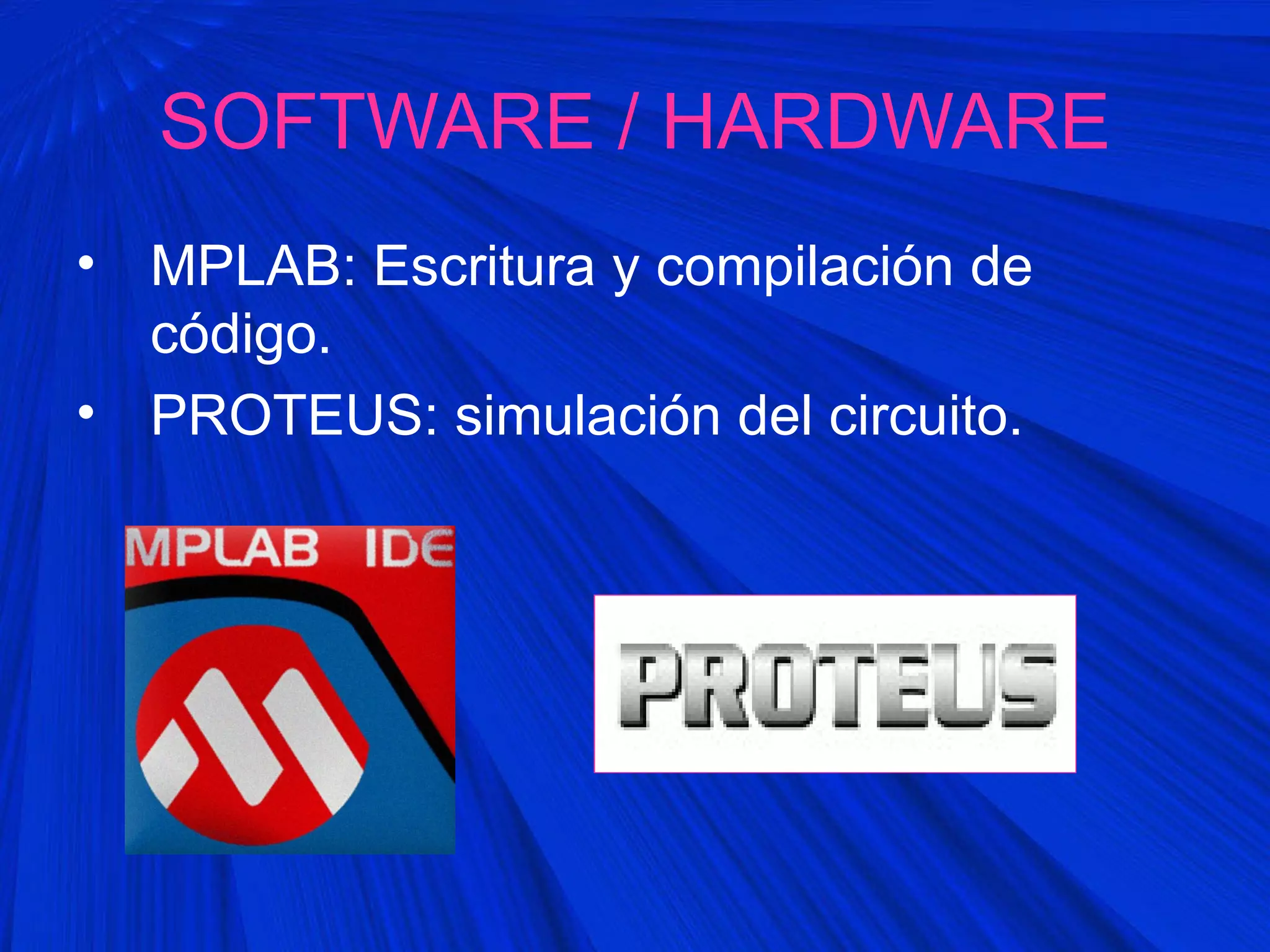 SOFTWARE / HARDWARE

• MPLAB: Escritura y compilación de código.
• PROTEUS: simulación del circuito.

MPLAB IDE

PROTEUS